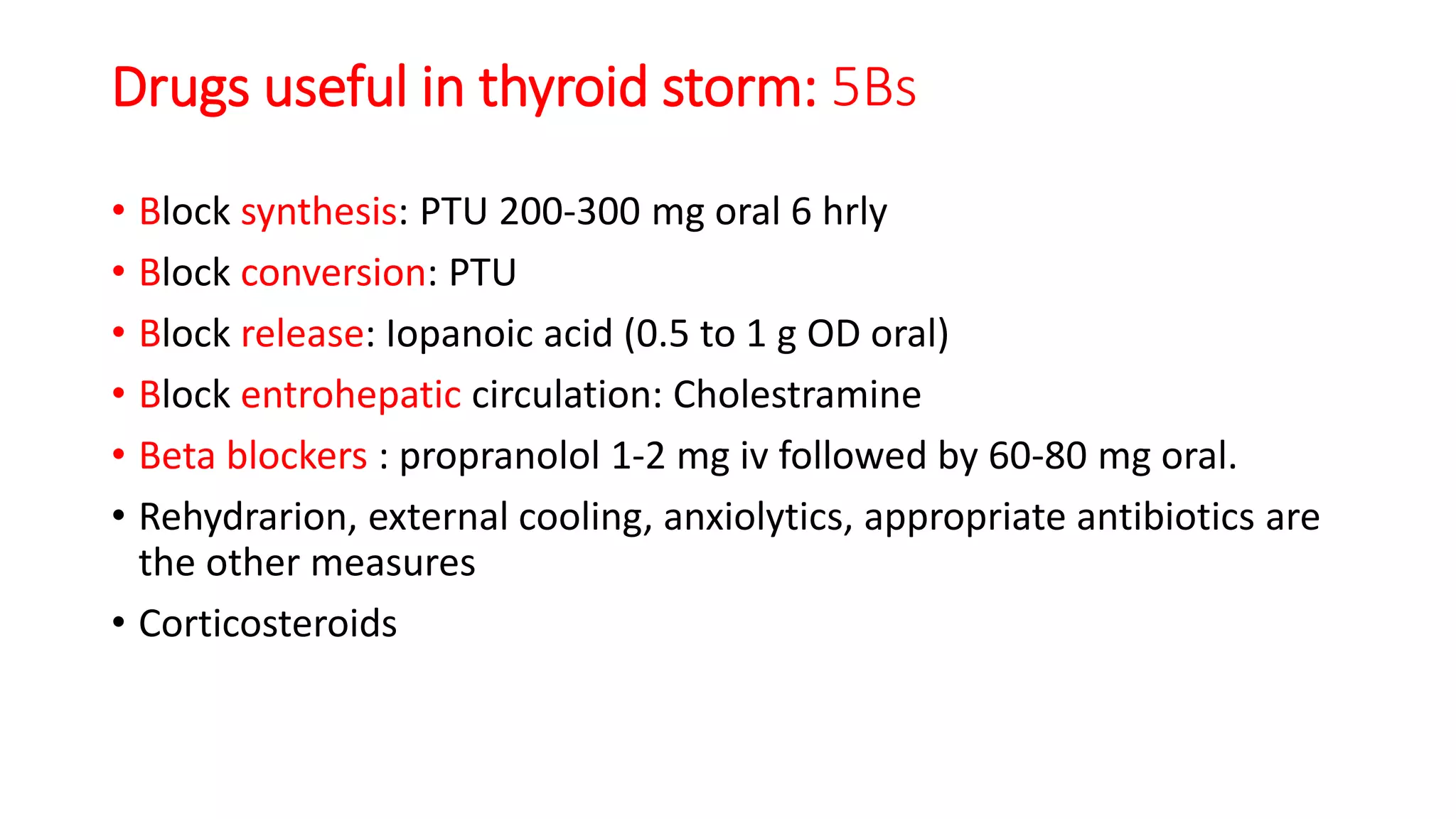 Drugs useful in thyroid storm: 5Bs

• Block synthesis: PTU 200-300 mg oral 6 hrly
• Block conversion: PTU
• Block release: Iopanoic acid (0.5 to 1 g OD oral)
• Block entrohepatic circulation: Cholestramine
• Beta blockers : propranolol 1-2 mg iv followed by 60-80 mg oral.
• Rehydrarion, external cooling, anxiolytics, appropriate antibiotics are the other measures
• Corticosteroids